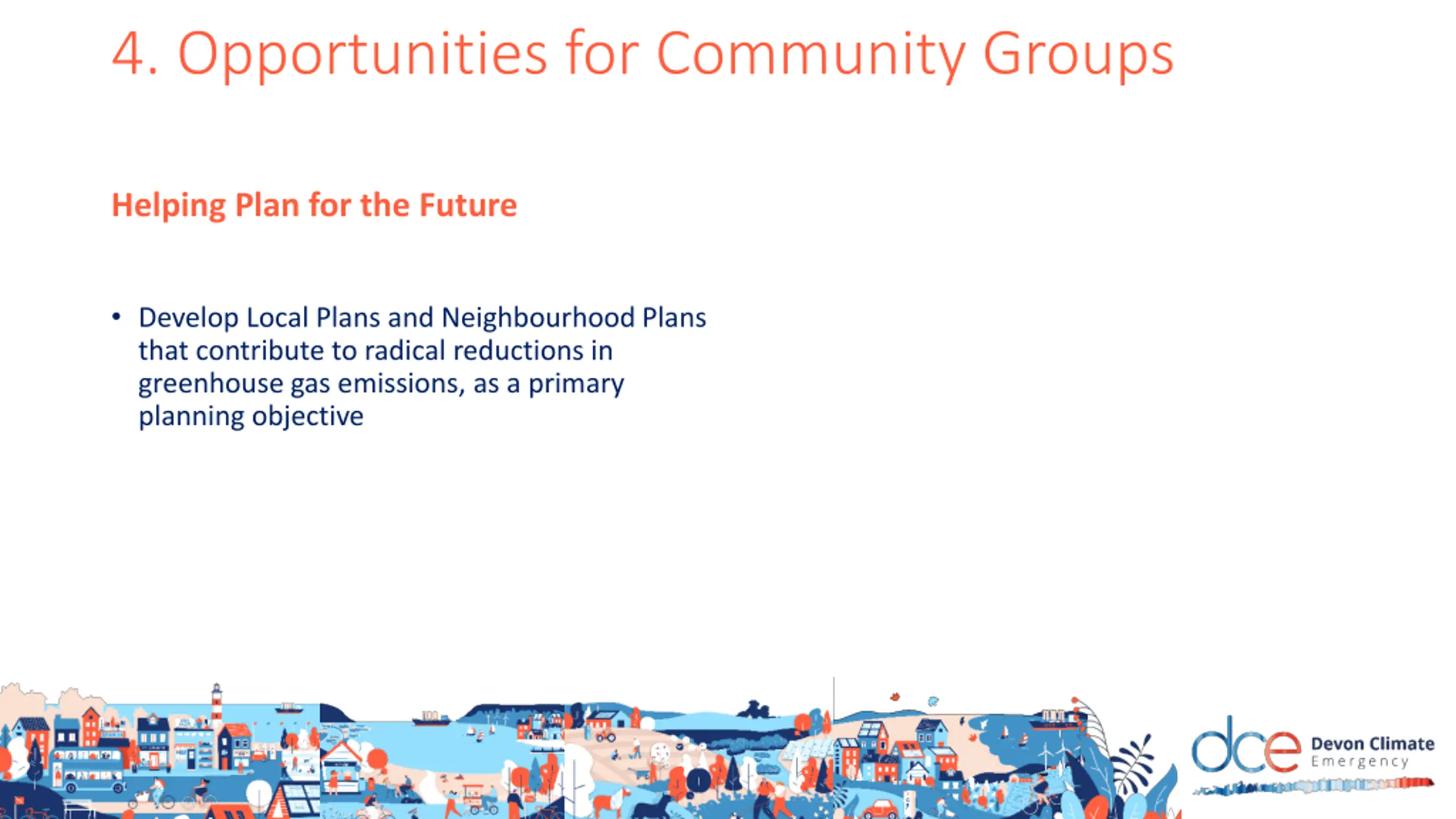 4. Opportunities for Community Groups

Helping Plan for the Future

• Develop Local Plans and Neighbourhood Plans that contribute to radical reductions in greenhouse gas emissions, as a primary planning objective

dce Devon Climate Emergency